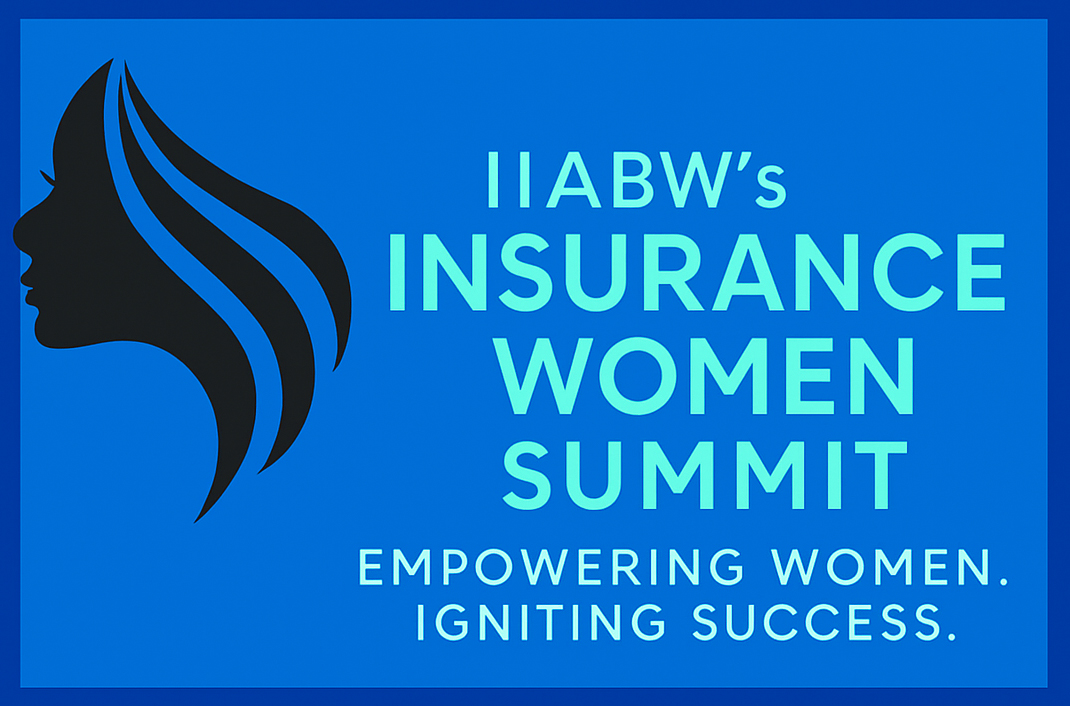 IIABW's
INSURANCE
WOMEN
SUMMIT

EMPOWERING WOMEN.
IGNITING SUCCESS.